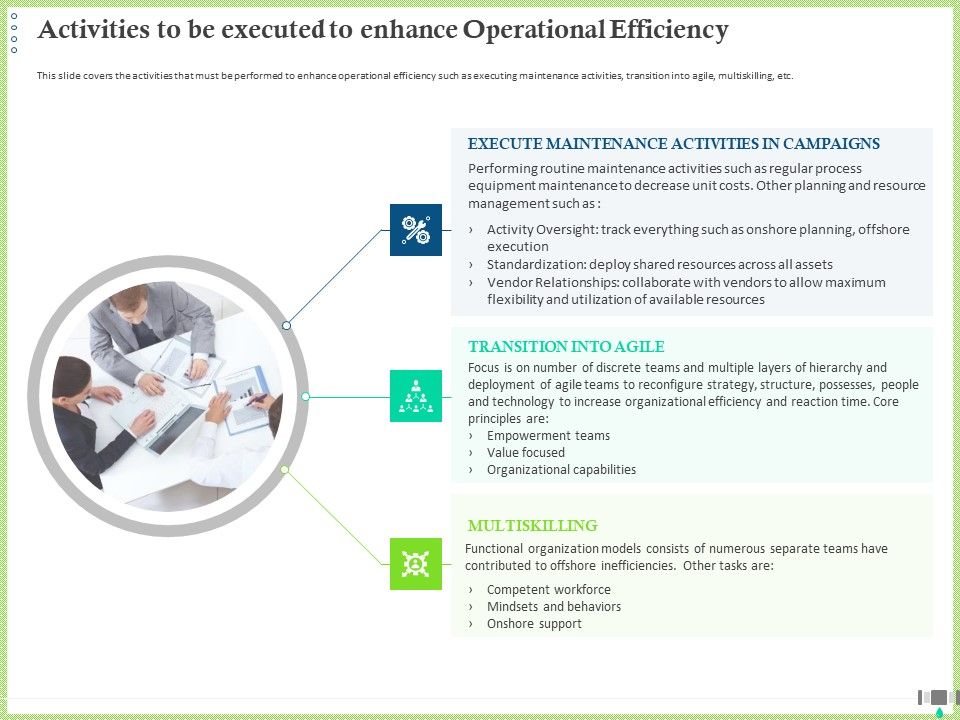 Activities to be executed to enhance Operational Efficiency

This slide covers the activities that must be performed to enhance operational efficiency such as executing maintenance activities, transition into agile, multiskilling, etc.

EXECUTE MAINTENANCE ACTIVITIES IN CAMPAIGNS

Performing routine maintenance activities such as regular process equipment maintenance to decrease unit costs. Other planning and resource management such as :

› Activity Oversight: track everything such as onshore planning, offshore execution
› Standardization: deploy shared resources across all assets
› Vendor Relationships: collaborate with vendors to allow maximum flexibility and utilization of available resources

TRANSITION INTO AGILE

Focus is on number of discrete teams and multiple layers of hierarchy and deployment of agile teams to reconfigure strategy, structure, possesses, people and technology to increase organizational efficiency and reaction time. Core principles are:
› Empowerment teams
› Value focused
› Organizational capabilities

MULTISKILLING

Functional organization models consists of numerous separate teams have contributed to offshore inefficiencies. Other tasks are:

› Competent workforce
› Mindsets and behaviors
› Onshore support